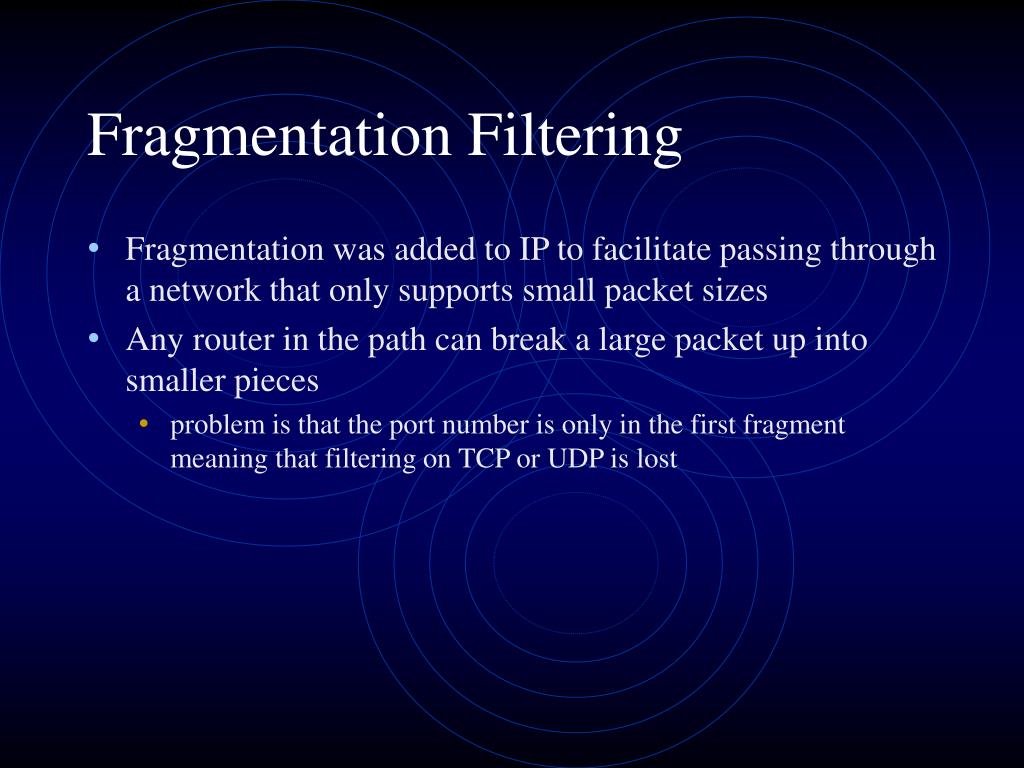 Fragmentation Filtering

• Fragmentation was added to IP to facilitate passing through a network that only supports small packet sizes
• Any router in the path can break a large packet up into smaller pieces
  • problem is that the port number is only in the first fragment meaning that filtering on TCP or UDP is lost